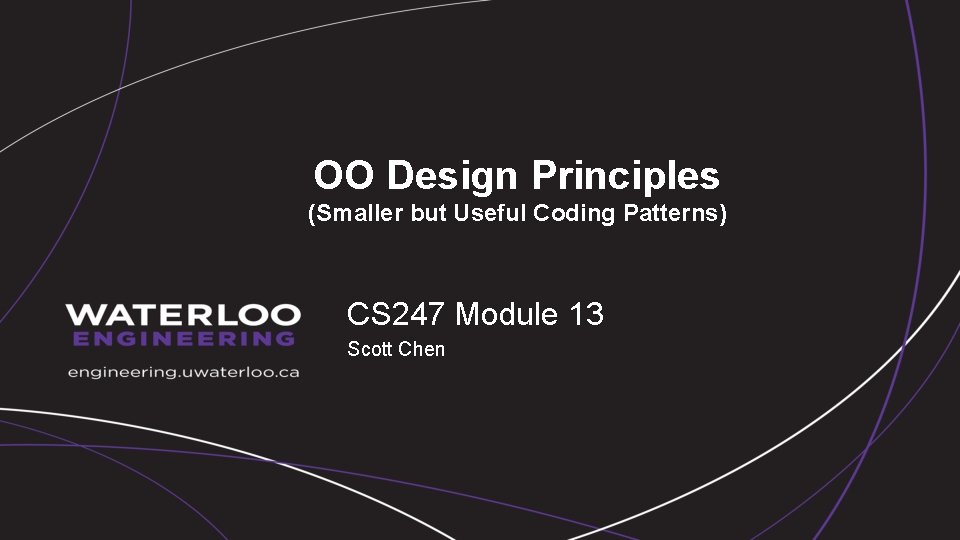 OO Design Principles
(Smaller but Useful Coding Patterns)

WATERLOO
ENGINEERING
engineering.uwaterloo.ca

CS247 Module 13
Scott Chen